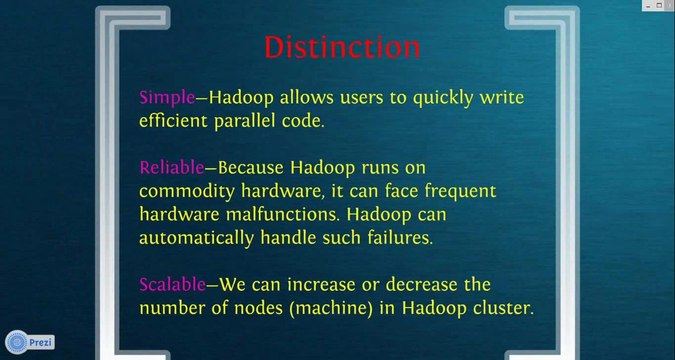 Distinction

Simple–Hadoop allows users to quickly write efficient parallel code.

Reliable–Because Hadoop runs on commodity hardware, it can face frequent hardware malfunctions. Hadoop can automatically handle such failures.

Scalable–We can increase or decrease the number of nodes (machine) in Hadoop cluster.

Prezi